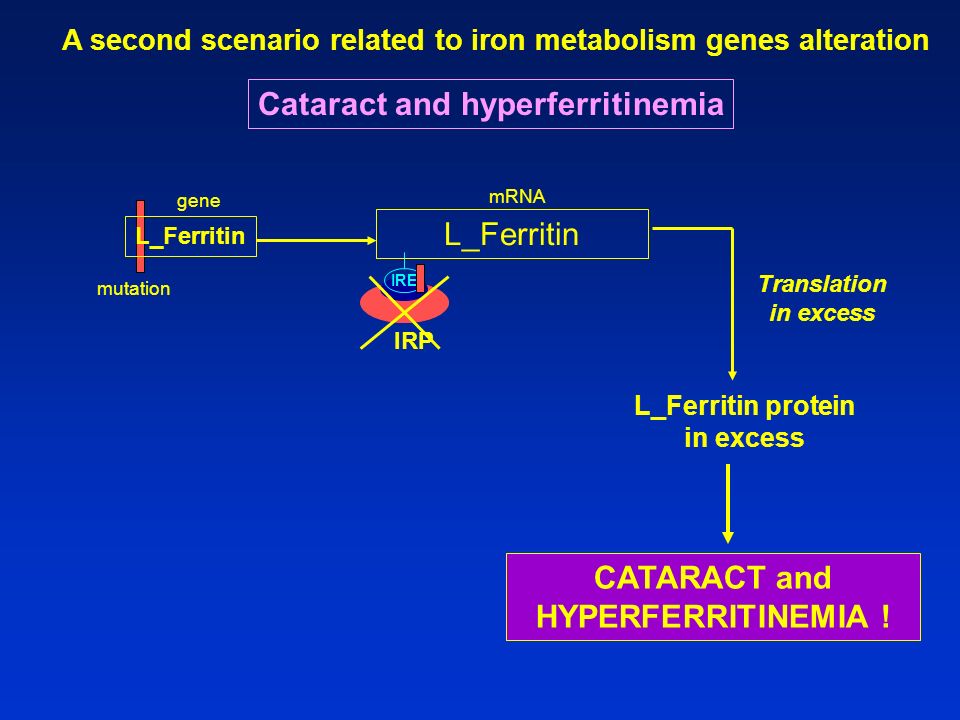 A second scenario related to iron metabolism genes alteration

Cataract and hyperferritinemia

gene

L_Ferritin

mutation

mRNA

L_Ferritin

IRE

IRP

Translation in excess

L_Ferritin protein in excess

CATARACT and HYPERFERRITINEMIA !